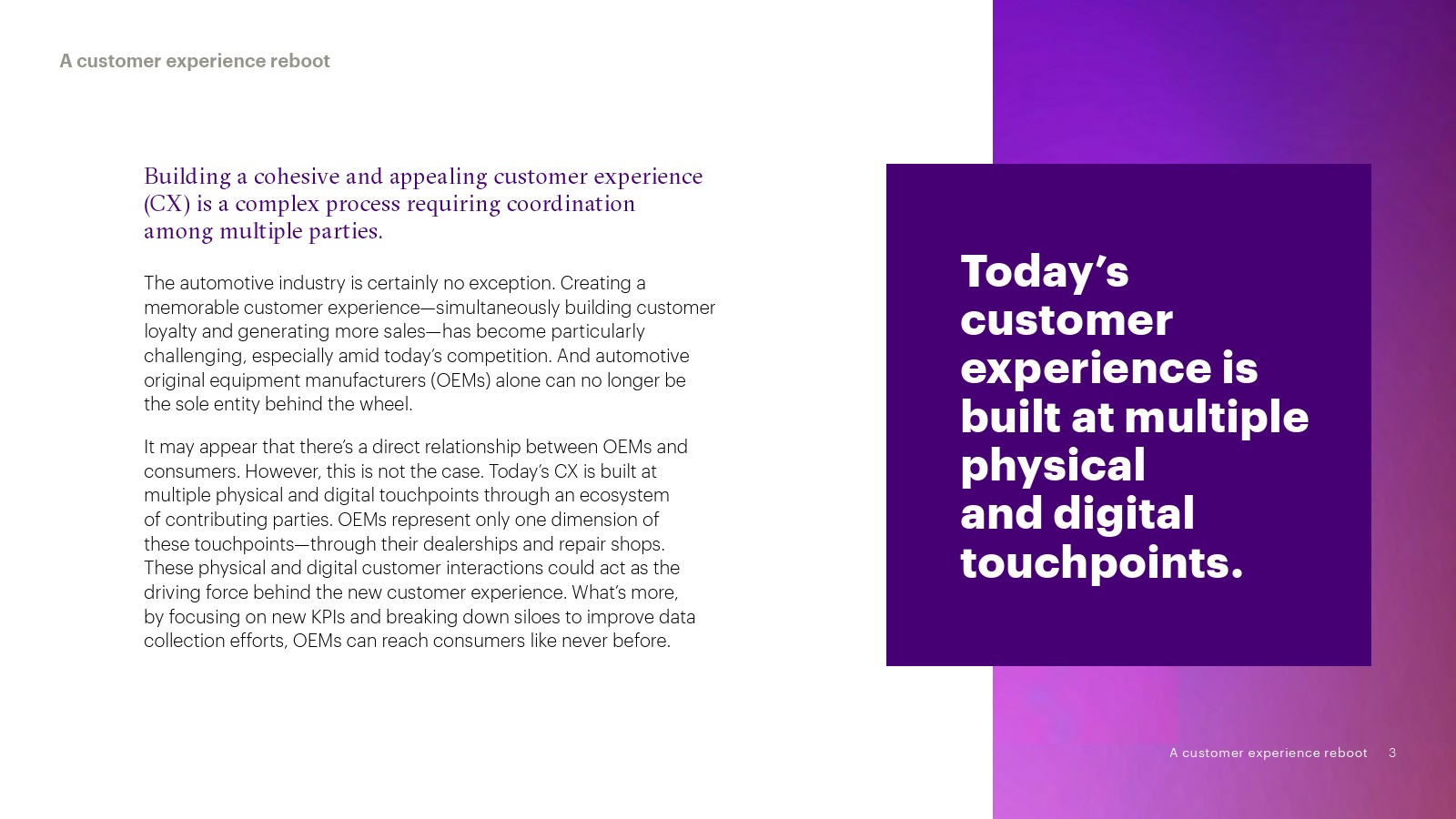 A customer experience reboot

Building a cohesive and appealing customer experience (CX) is a complex process requiring coordination among multiple parties.

The automotive industry is certainly no exception. Creating a memorable customer experience—simultaneously building customer loyalty and generating more sales—has become particularly challenging, especially amid today's competition. And automotive original equipment manufacturers (OEMs) alone can no longer be the sole entity behind the wheel.

It may appear that there's a direct relationship between OEMs and consumers. However, this is not the case. Today's CX is built at multiple physical and digital touchpoints through an ecosystem of contributing parties. OEMs represent only one dimension of these touchpoints—through their dealerships and repair shops. These physical and digital customer interactions could act as the driving force behind the new customer experience. What's more, by focusing on new KPIs and breaking down siloes to improve data collection efforts, OEMs can reach consumers like never before.

Today's customer experience is built at multiple physical and digital touchpoints.

A customer experience reboot 3